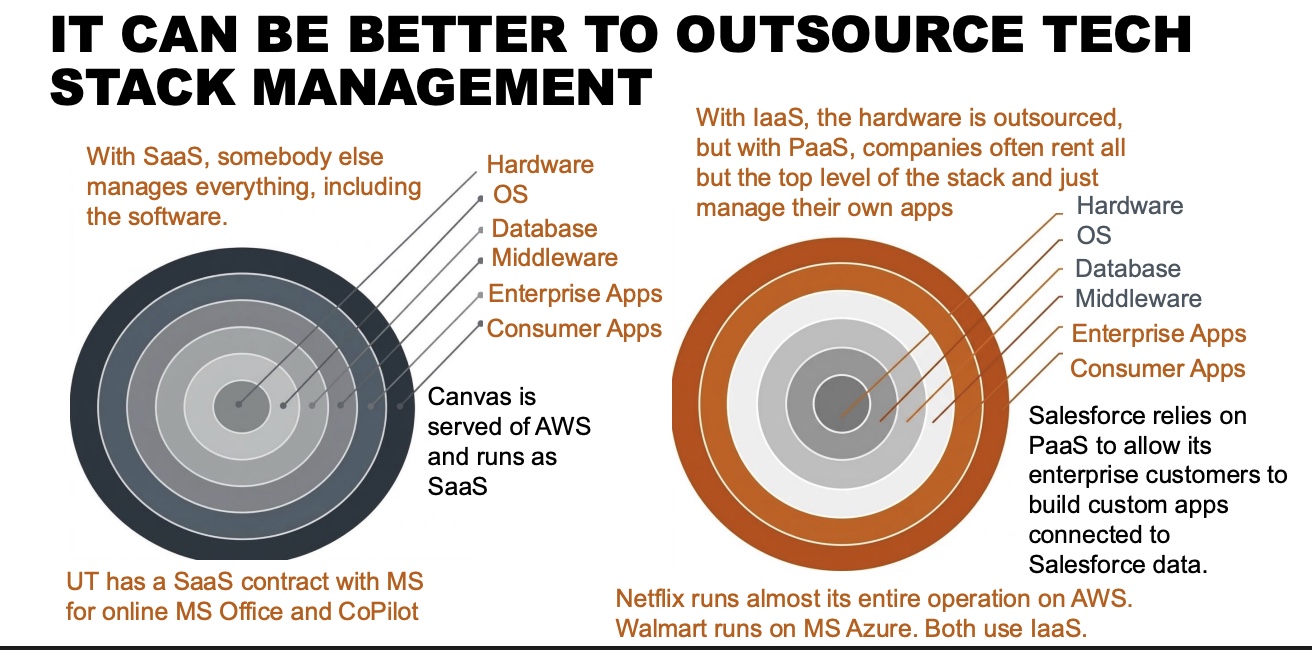 IT CAN BE BETTER TO OUTSOURCE TECH STACK MANAGEMENT

With SaaS, somebody else manages everything, including the software.

Hardware
OS
Database
Middleware
Enterprise Apps
Consumer Apps

Canvas is served of AWS and runs as SaaS

UT has a SaaS contract with MS for online MS Office and CoPilot

With IaaS, the hardware is outsourced, but with PaaS, companies often rent all but the top level of the stack and just manage their own apps

Hardware
OS
Database
Middleware
Enterprise Apps
Consumer Apps

Salesforce relies on PaaS to allow its enterprise customers to build custom apps connected to Salesforce data.

Netflix runs almost its entire operation on AWS. Walmart runs on MS Azure. Both use IaaS.